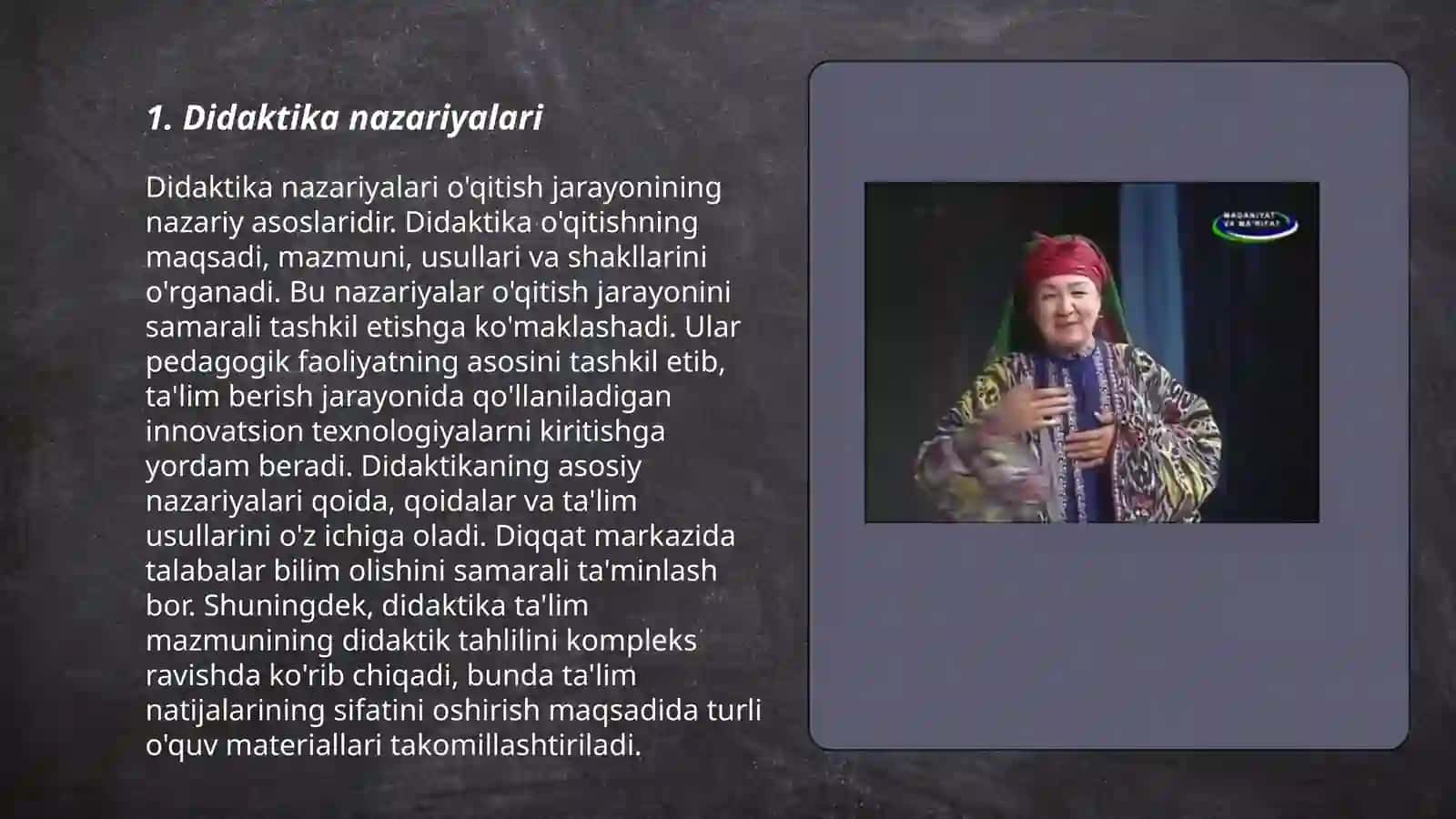 1. Didaktika nazariyalari

Didaktika nazariyalari o'qitish jarayonining nazariy asoslaridir. Didaktika o'qitishning maqsadi, mazmuni, usullari va shakllarini o'rganadi. Bu nazariyalar o'qitish jarayonini samarali tashkil etishga ko'maklashadi. Ular pedagogik faoliyatning asosini tashkil etib, ta'lim berish jarayonida qo'llaniladigan innovatsion texnologiyalarni kiritishga yordam beradi. Didaktikaning asosiy nazariyalari qoida, qoidalar va ta'lim usullarini o'z ichiga oladi. Diqqat markazida talabalar bilim olishini samarali ta'minlash bor. Shuningdek, didaktika ta'lim mazmunining didaktik tahlilini kompleks ravishda ko'rib chiqadi, bunda ta'lim natijalarining sifatini oshirish maqsadida turli o'quv materiallari takomillashtiriladi.

MADANIYAT VA MA'RIFAT